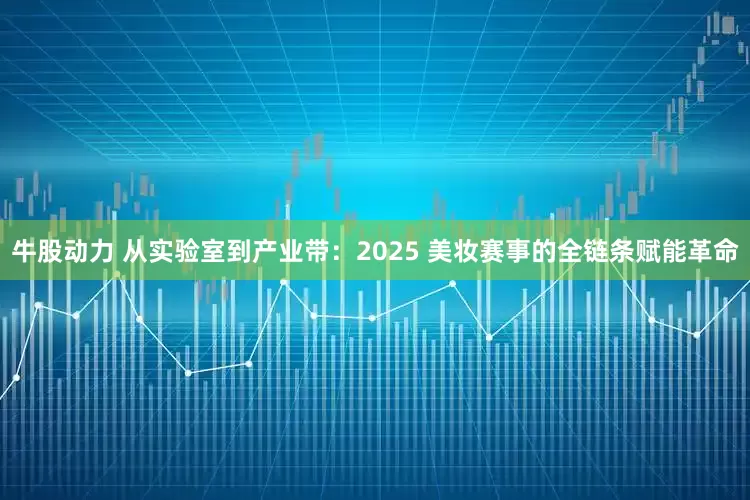 牛股动力 从实验室到产业带：2025 美妆赛事的全链条赋能革命